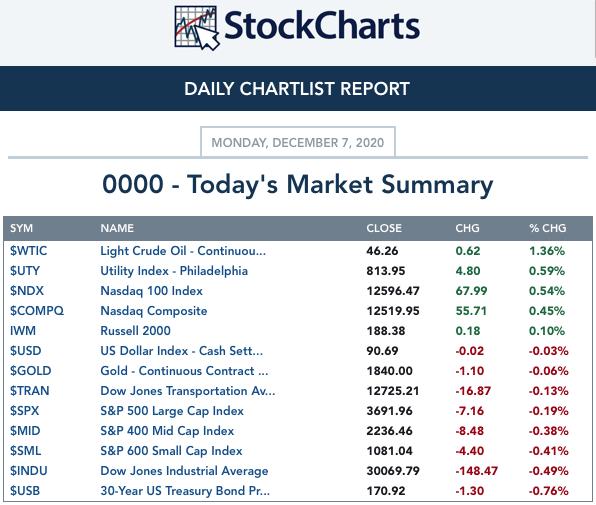 StockCharts

DAILY CHARTLIST REPORT

MONDAY, DECEMBER 7, 2020

0000 - Today's Market Summary

| SYM | NAME | CLOSE | CHG | % CHG |
|---|---|---|---|---|
| $WTIC | Light Crude Oil - Continuou... | 46.26 | 0.62 | 1.36% |
| $UTY | Utility Index - Philadelphia | 813.95 | 4.80 | 0.59% |
| $NDX | Nasdaq 100 Index | 12596.47 | 67.99 | 0.54% |
| $COMPQ | Nasdaq Composite | 12519.95 | 55.71 | 0.45% |
| IWM | Russell 2000 | 188.38 | 0.18 | 0.10% |
| $USD | US Dollar Index - Cash Sett... | 90.69 | -0.02 | -0.03% |
| $GOLD | Gold - Continuous Contract ... | 1840.00 | -1.10 | -0.06% |
| $TRAN | Dow Jones Transportation Av... | 12725.21 | -16.87 | -0.13% |
| $SPX | S&P 500 Large Cap Index | 3691.96 | -7.16 | -0.19% |
| $MID | S&P 400 Mid Cap Index | 2236.46 | -8.48 | -0.38% |
| $SML | S&P 600 Small Cap Index | 1081.04 | -4.40 | -0.41% |
| $INDU | Dow Jones Industrial Average | 30069.79 | -148.47 | -0.49% |
| $USB | 30-Year US Treasury Bond Pr... | 170.92 | -1.30 | -0.76% |